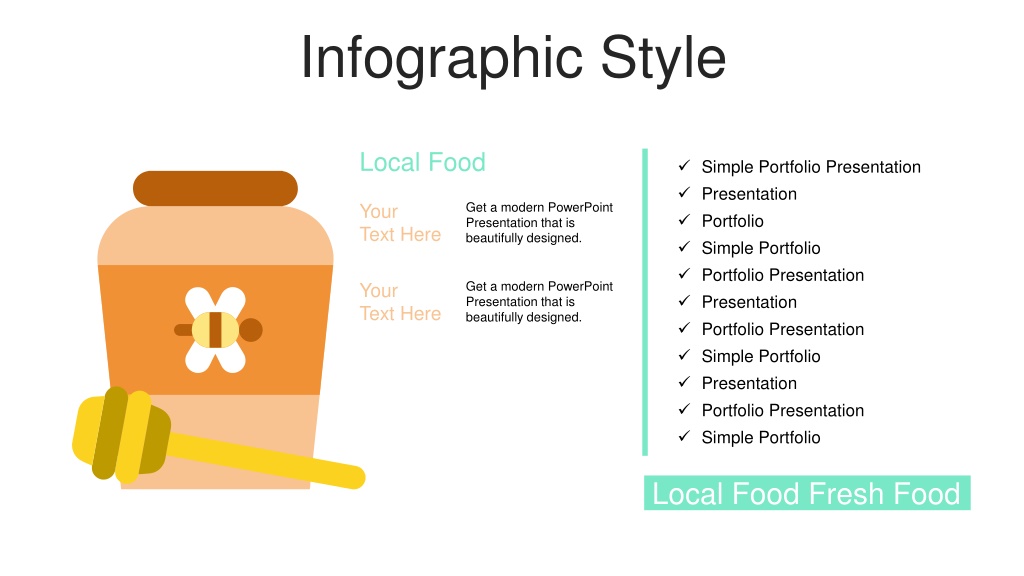 Infographic Style

Local Food

Your Text Here

Get a modern PowerPoint Presentation that is beautifully designed.

Your Text Here

Get a modern PowerPoint Presentation that is beautifully designed.

✓ Simple Portfolio Presentation
✓ Presentation
✓ Portfolio
✓ Simple Portfolio
✓ Portfolio Presentation
✓ Presentation
✓ Portfolio Presentation
✓ Simple Portfolio
✓ Presentation
✓ Portfolio Presentation
✓ Simple Portfolio

Local Food Fresh Food